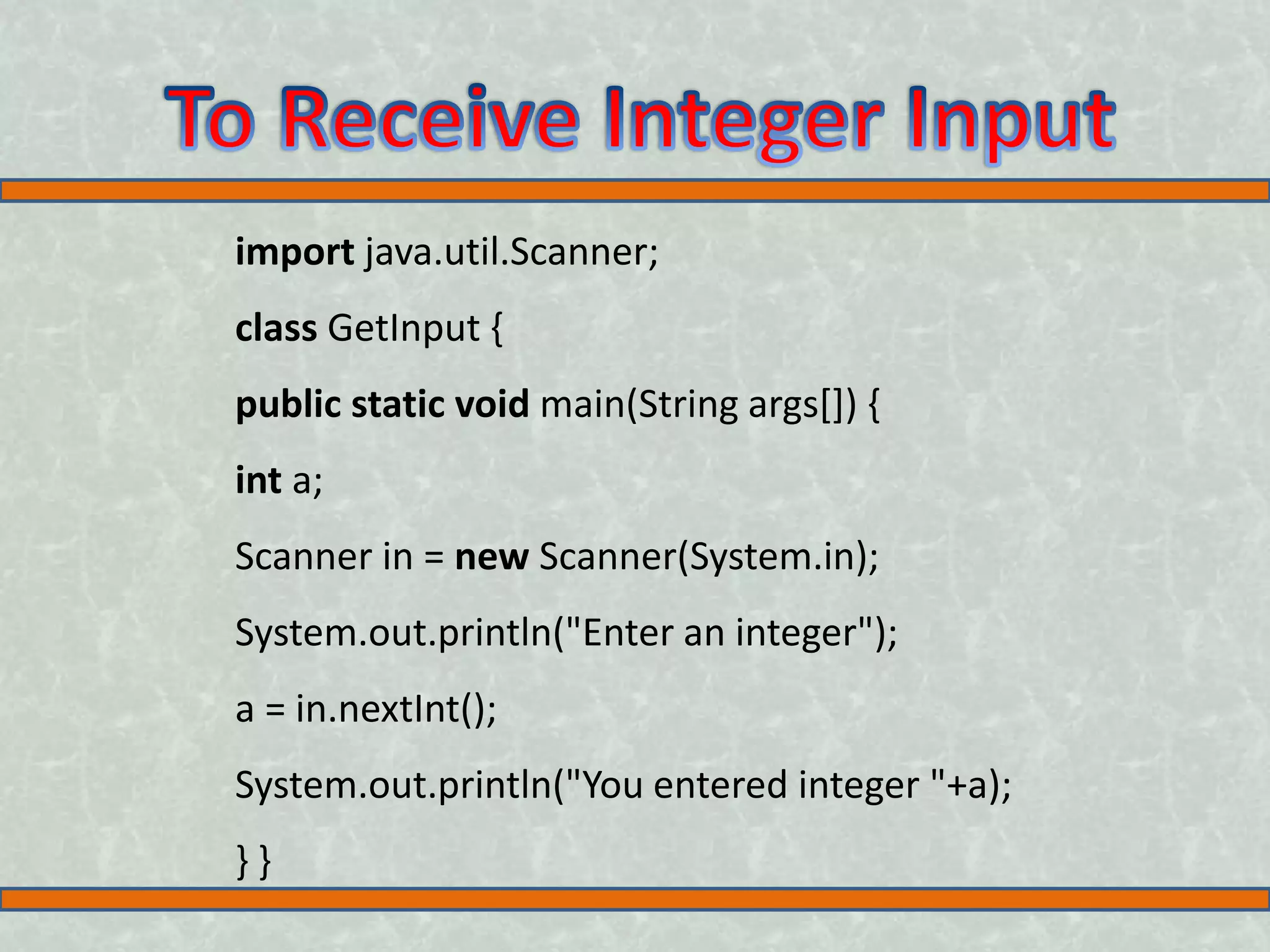 To Receive Integer Input

import java.util.Scanner;

class GetInput {

public static void main(String args[]) {

int a;

Scanner in = new Scanner(System.in);

System.out.println("Enter an integer");

a = in.nextInt();

System.out.println("You entered integer "+a);

} }